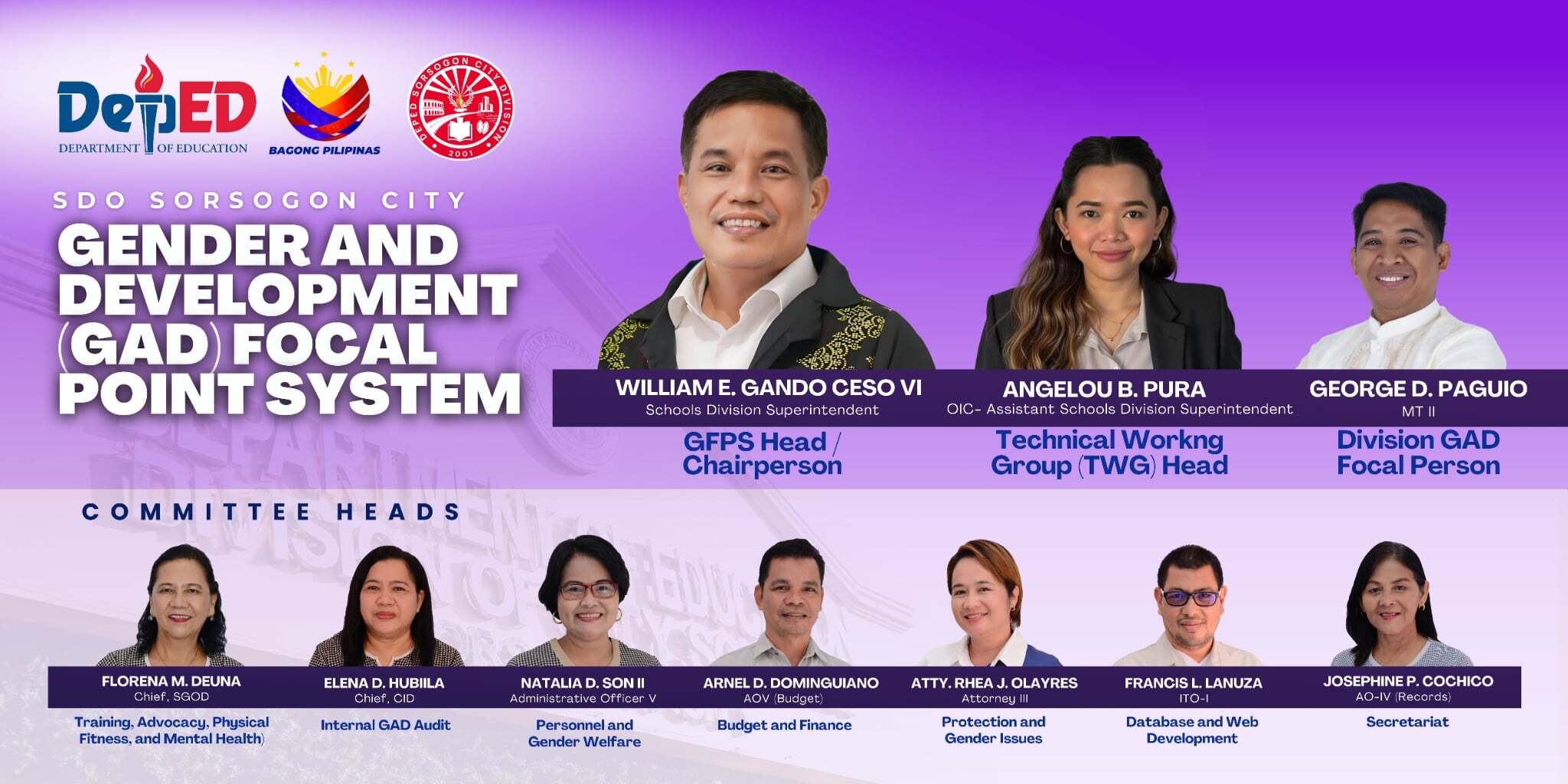 DepED
DEPARTMENT OF EDUCATION

BAGONG PILIPINAS

DEPED SORSOGON CITY DIVISION
2001

SDO SORSOGON CITY
GENDER AND DEVELOPMENT (GAD) FOCAL POINT SYSTEM

WILLIAM E. GANDO CESO VI
Schools Division Superintendent
GFPS Head / Chairperson

ANGELOU B. PURA
OIC- Assistant Schools Division Superintendent
Technical Workng Group (TWG) Head

GEORGE D. PAGUIO
MT II
Division GAD Focal Person

COMMITTEE HEADS

FLORENA M. DEUNA
Chief, SGOD
Training, Advocacy, Physical Fitness, and Mental Health)

ELENA D. HUBIILA
Chief, CID
Internal GAD Audit

NATALIA D. SON II
Administrative Officer V
Personnel and Gender Welfare

ARNEL D. DOMINGUIANO
AOV (Budget)
Budget and Finance

ATTY. RHEA J. OLAYRES
Attorney III
Protection and Gender Issues

FRANCIS L. LANUZA
ITO-I
Database and Web Development

JOSEPHINE P. COCHICO
AO-IV (Records)
Secretariat